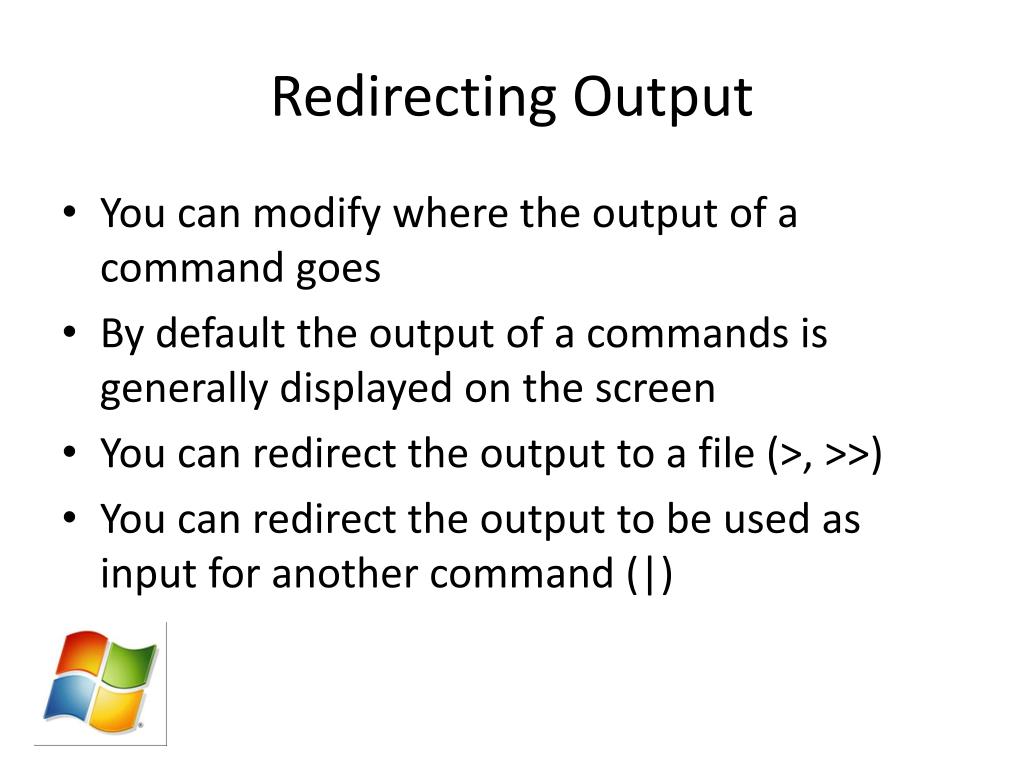 Redirecting Output

• You can modify where the output of a command goes
• By default the output of a commands is generally displayed on the screen
• You can redirect the output to a file (>, >>)
• You can redirect the output to be used as input for another command (|)